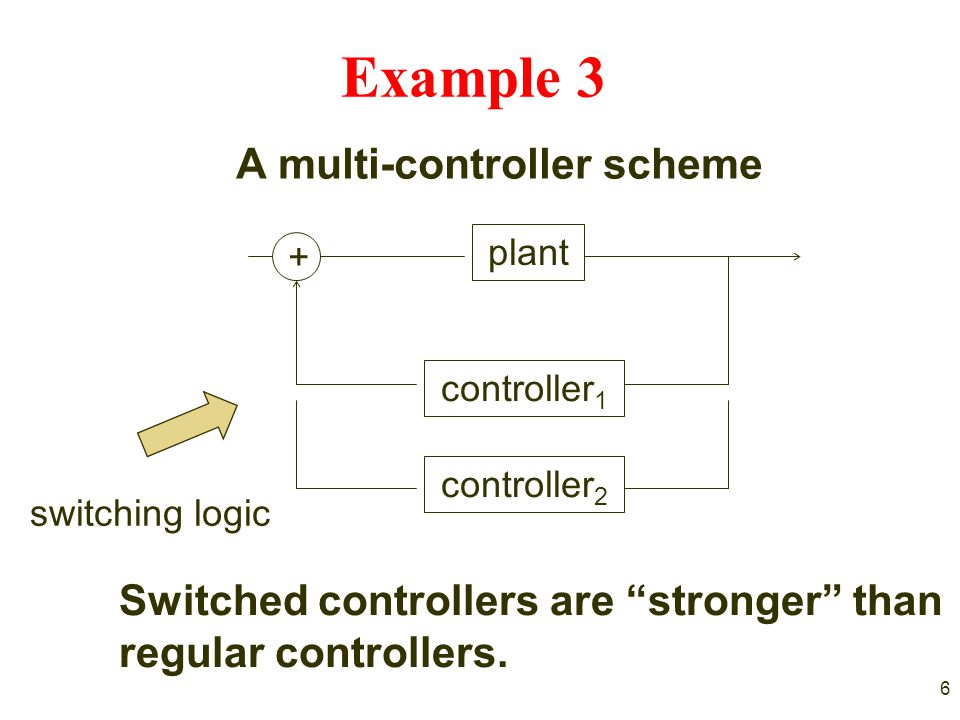 Example 3

A multi-controller scheme

+

plant

controller$_1$

controller$_2$

switching logic

Switched controllers are “stronger” than regular controllers.

6